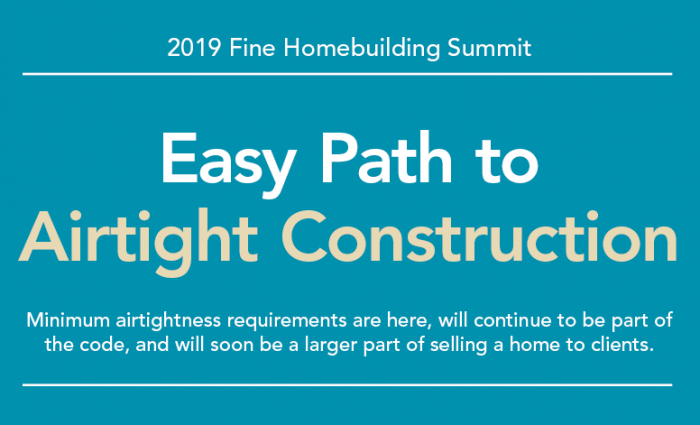 2019 Fine Homebuilding Summit

Easy Path to Airtight Construction

Minimum airtightness requirements are here, will continue to be part of the code, and will soon be a larger part of selling a home to clients.